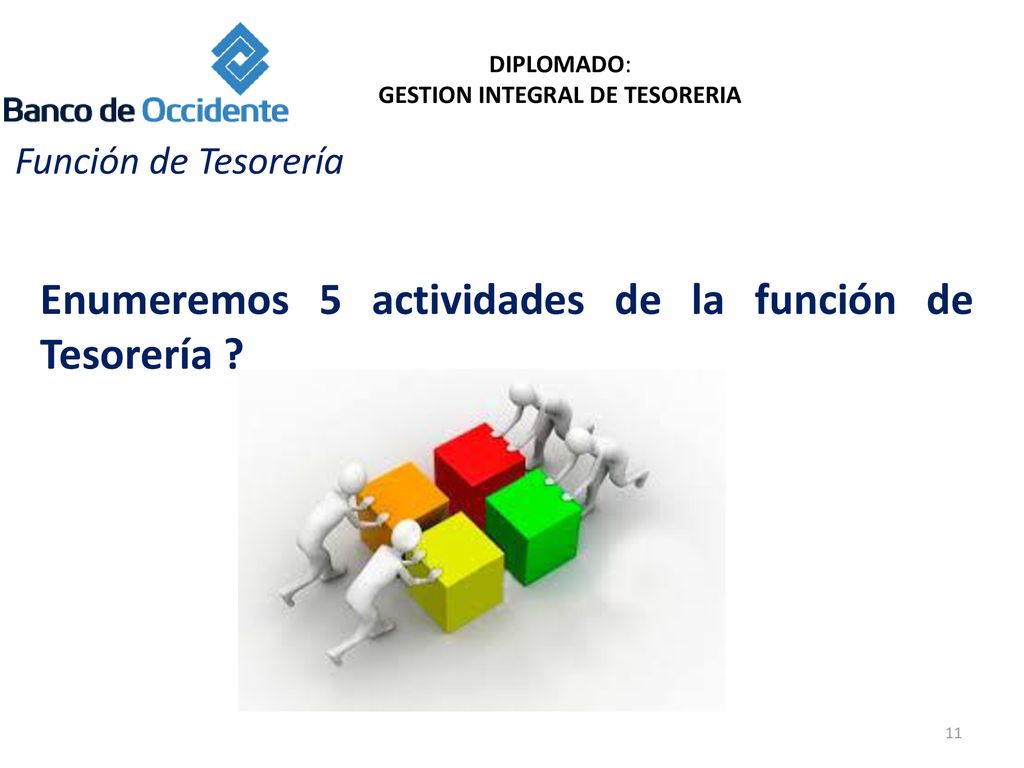 Banco de Occidente

DIPLOMADO:
GESTION INTEGRAL DE TESORERIA

Función de Tesorería

Enumeremos 5 actividades de la función de Tesorería ?

11